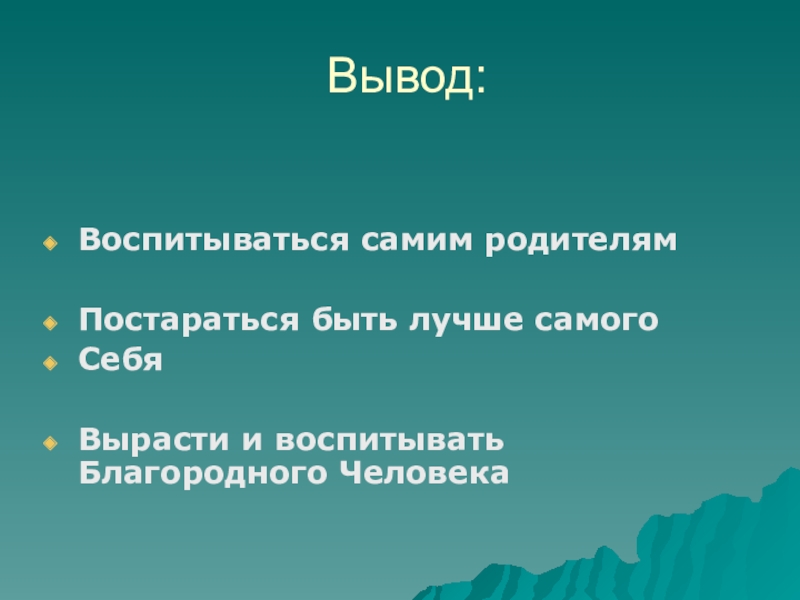 Вывод:

Воспитываться самим родителям

Постараться быть лучше самого

Себя

Вырасти и воспитывать Благородного Человека